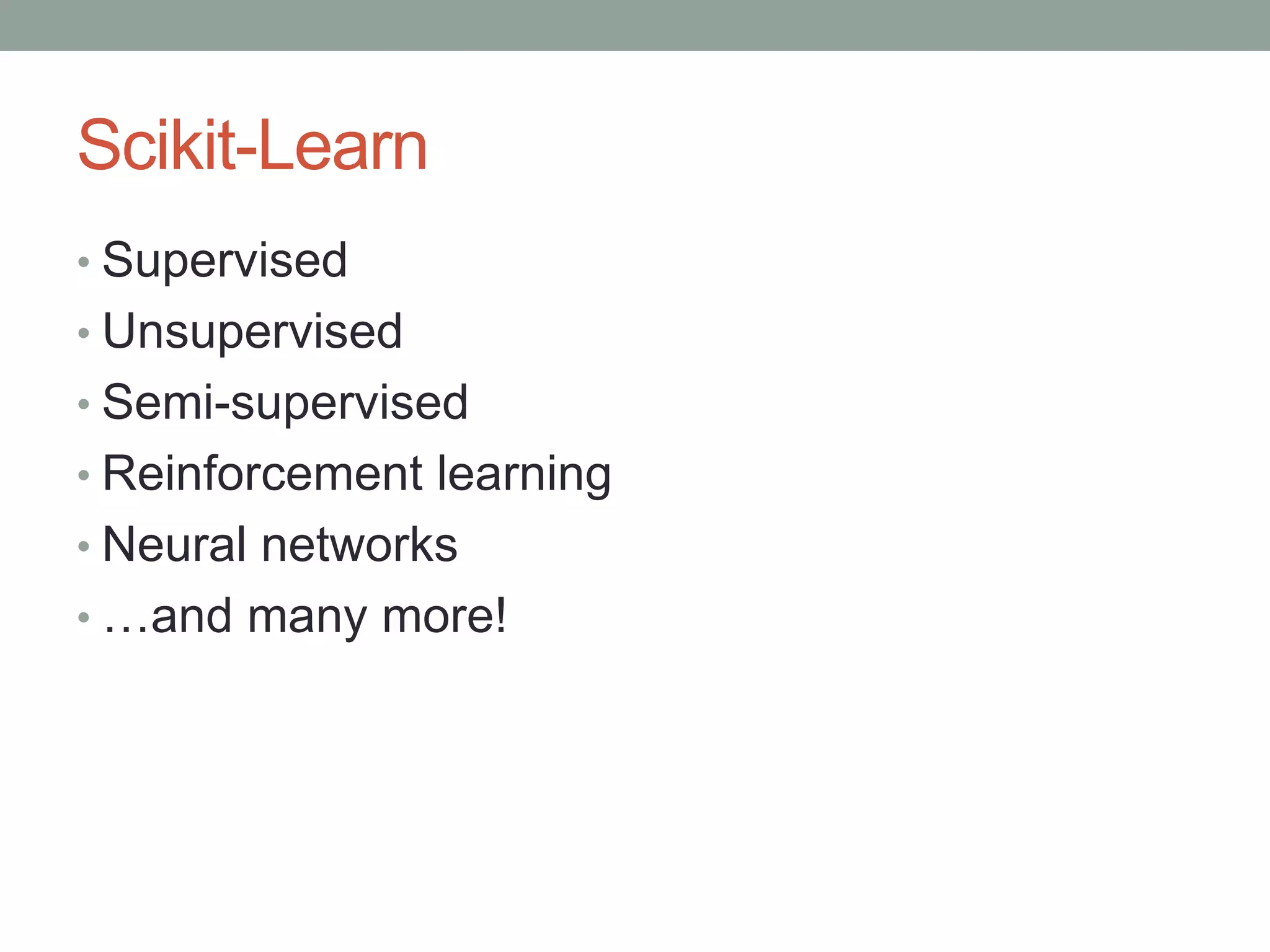 Scikit-Learn

• Supervised
• Unsupervised
• Semi-supervised
• Reinforcement learning
• Neural networks
• …and many more!